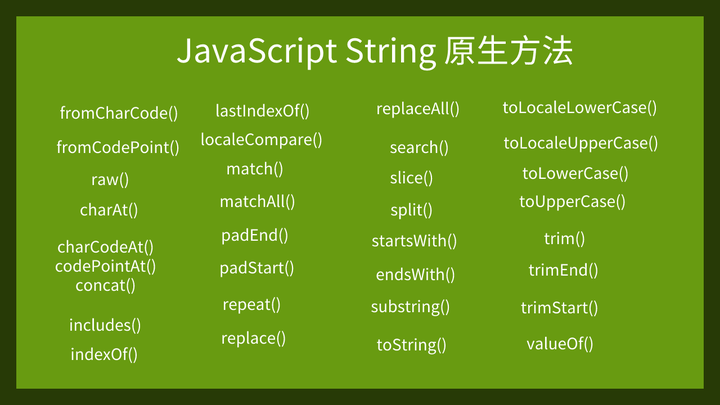 JavaScript String 原生方法

fromCharCode()
fromCodePoint()
raw()
charAt()
charCodeAt()
codePointAt()
concat()
includes()
indexOf()

lastIndexOf()
localeCompare()
match()
matchAll()
padEnd()
padStart()
repeat()
replace()

replaceAll()
search()
slice()
split()
startsWith()
endsWith()
substring()
toString()

toLocaleLowerCase()
toLocaleUpperCase()
toLowerCase()
toUpperCase()
trim()
trimEnd()
trimStart()
valueOf()